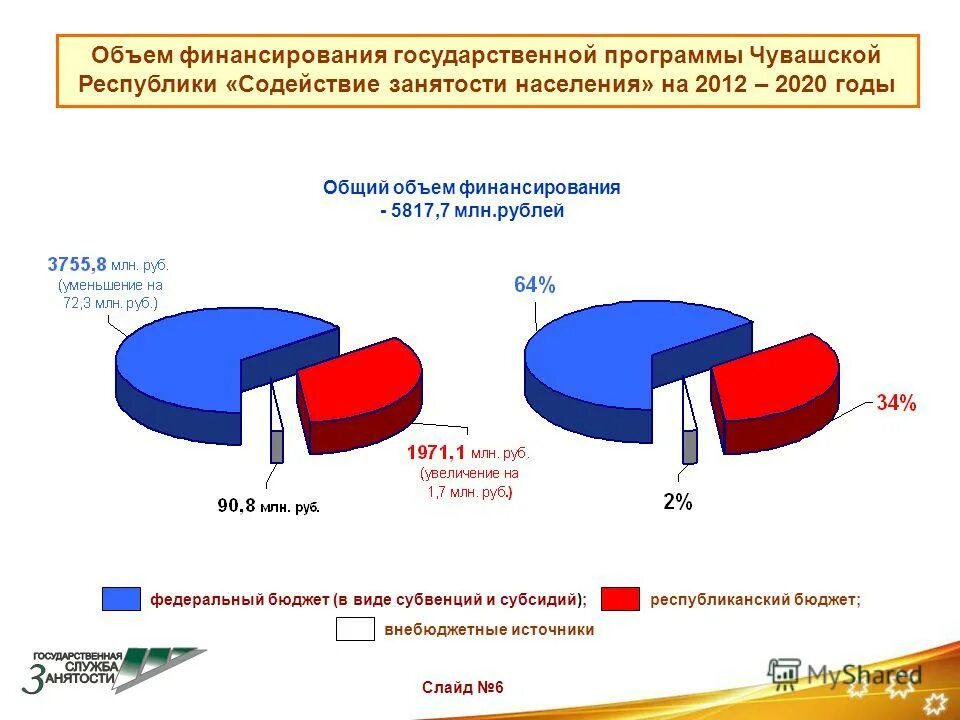 Объем финансирования государственной программы Чувашской Республики «Содействие занятости населения» на 2012 – 2020 годы

Общий объем финансирования - 5817,7 млн.рублей

3755,8 млн. руб. (уменьшение на 72,3 млн. руб.)

1971,1 млн. руб. (увеличение на 1,7 млн. руб.)

90,8 млн. руб.

64%

34%

2%

федеральный бюджет (в виде субвенций и субсидий);

республиканский бюджет;

внебюджетные источники

ГОСУДАРСТВЕННАЯ СЛУЖБА ЗАНЯТОСТИ

Слайд №6

MyShared